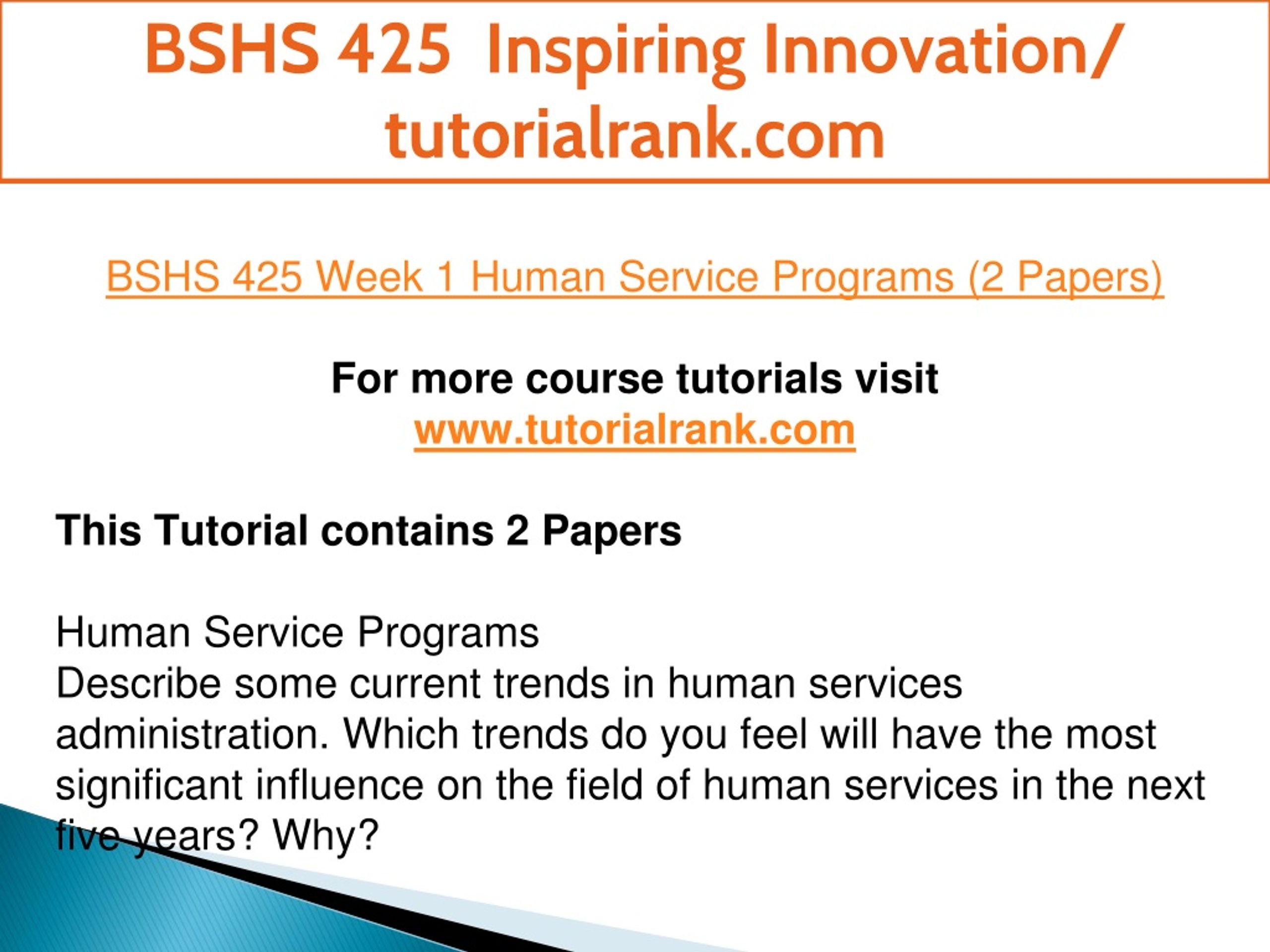 BSHS 425 Inspiring Innovation/ tutorialrank.com

BSHS 425 Week 1 Human Service Programs (2 Papers)

For more course tutorials visit
www.tutorialrank.com

This Tutorial contains 2 Papers

Human Service Programs
Describe some current trends in human services administration. Which trends do you feel will have the most significant influence on the field of human services in the next five years? Why?